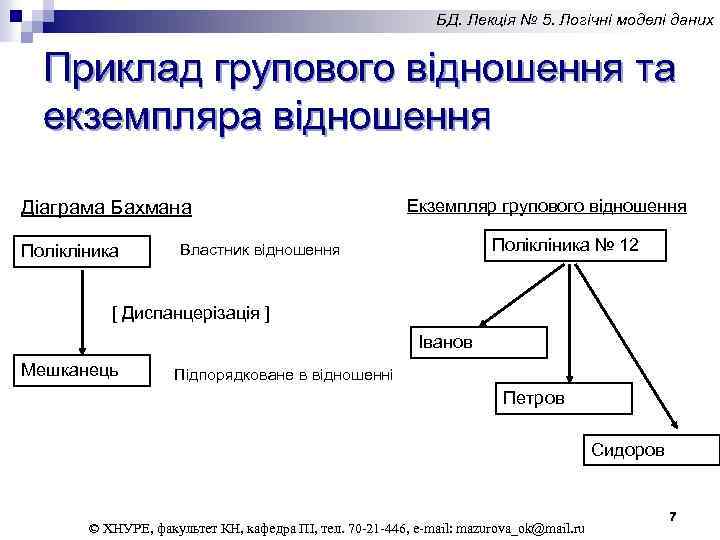 БД. Лекція № 5. Логічні моделі даних

Приклад групового відношення та екземпляра відношення

Діаграма Бахмана

Поліклініка

Властник відношення

[ Диспанцерізація ]

Мешканець

Підпорядковане в відношенні

Екземпляр групового відношення

Поліклініка № 12

Іванов

Петров

Сидоров

7

© ХНУРЕ, факультет КН, кафедра ПІ, тел. 70-21-446, e-mail: mazurova_ok@mail.ru